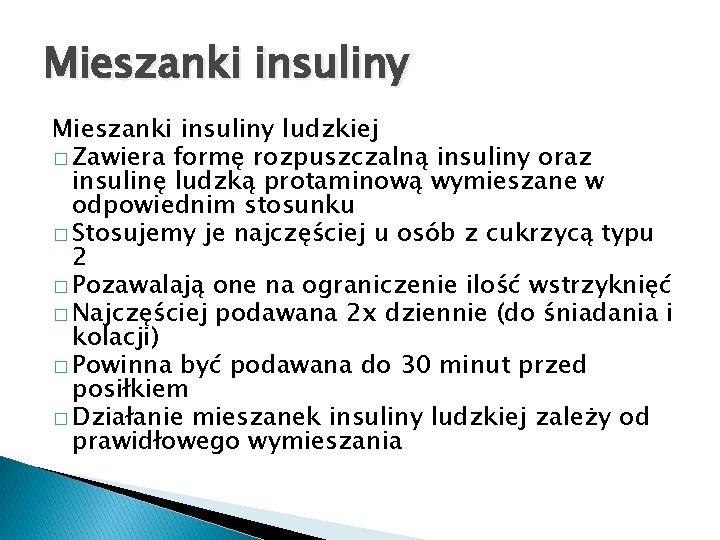 Mieszanki insuliny

Mieszanki insuliny ludzkiej

□ Zawiera formę rozpuszczalną insuliny oraz insulinę ludzką protaminową wymieszane w odpowiednim stosunku

□ Stosujemy je najczęściej u osób z cukrzycą typu 2

□ Pozawalają one na ograniczenie ilość wstrzyknięć

□ Najczęściej podawana 2x dziennie (do śniadania i kolacji)

□ Powinna być podawana do 30 minut przed posiłkiem

□ Działanie mieszanek insuliny ludzkiej zależy od prawidłowego wymieszania